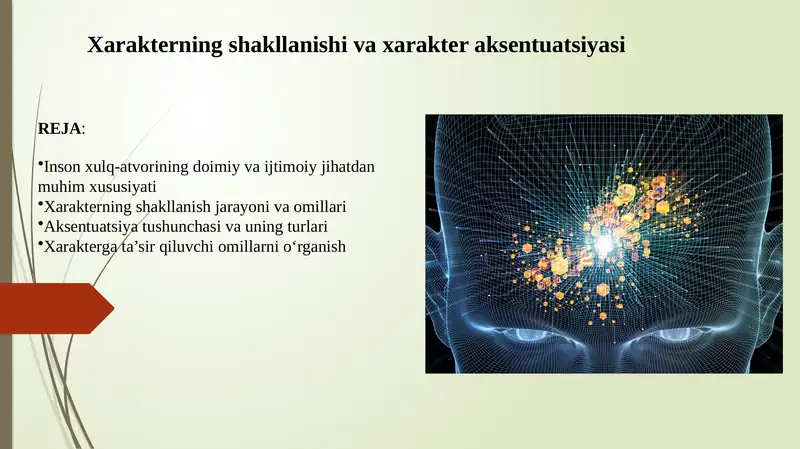 Xarakterning shakllanishi va xarakter aksentuatsiyasi

REJA:

•Inson xulq-atvorining doimiy va ijtimoiy jihatdan muhim xususiyati
•Xarakterning shakllanish jarayoni va omillari
•Aksentuatsiya tushunchasi va uning turlari
•Xarakterga ta’sir qiluvchi omillarni o‘rganish